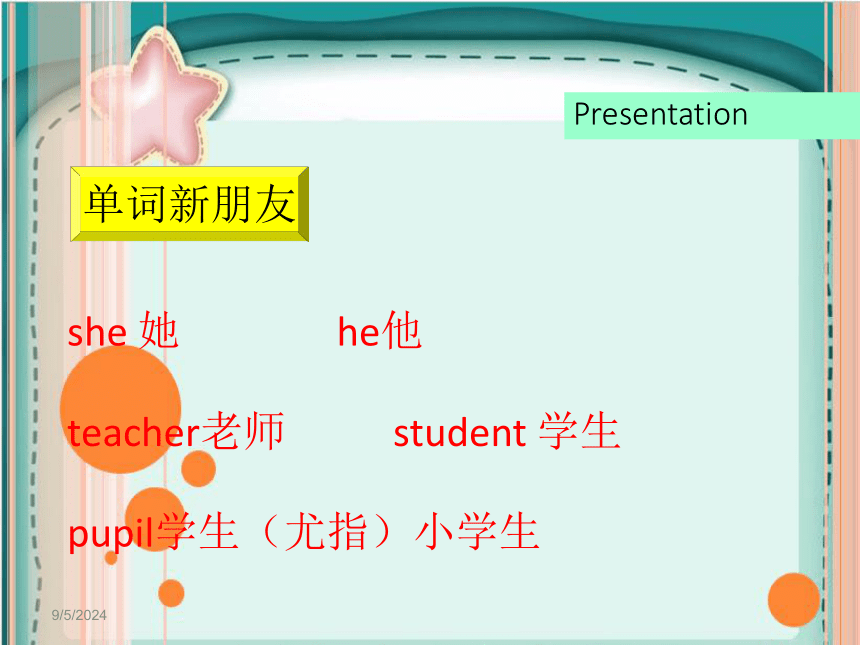 Presentation

单词新朋友

she 她 he他

teacher老师 student 学生

pupil学生（尤指）小学生

9/5/2024